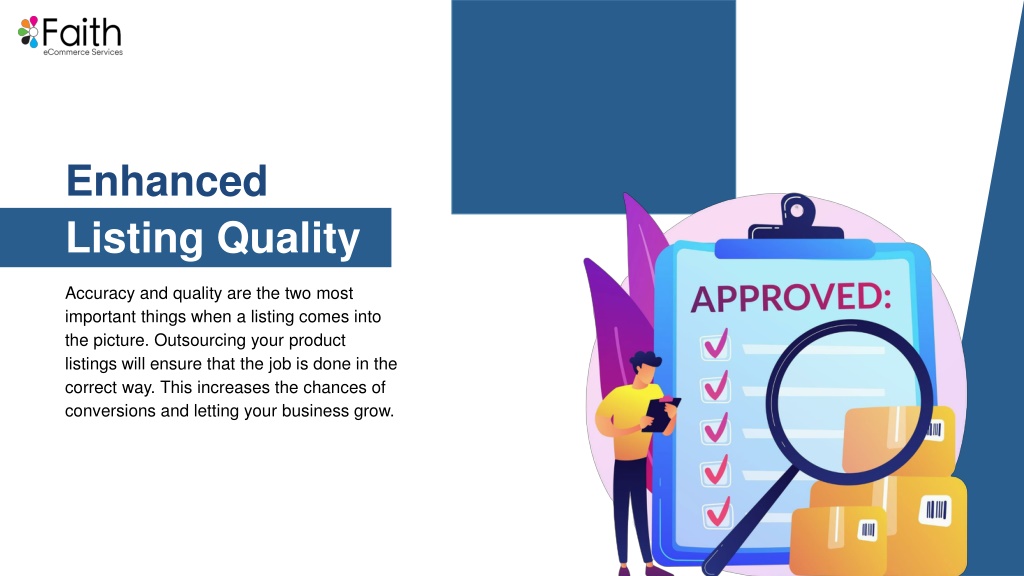 Faith
eCommerce Services

Enhanced
Listing Quality

Accuracy and quality are the two most important things when a listing comes into the picture. Outsourcing your product listings will ensure that the job is done in the correct way. This increases the chances of conversions and letting your business grow.

APPROVED: